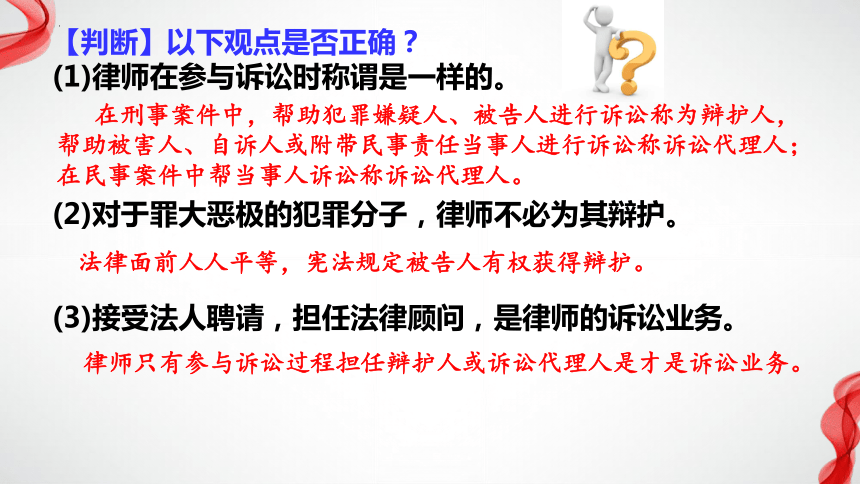 【判断】以下观点是否正确？
(1)律师在参与诉讼时称谓是一样的。

在刑事案件中，帮助犯罪嫌疑人、被告人进行诉讼称为辩护人，帮助被害人、自诉人或附带民事责任当事人进行诉讼称诉讼代理人；在民事案件中帮当事人诉讼称诉讼代理人。

(2)对于罪大恶极的犯罪分子，律师不必为其辩护。

法律面前人人平等，宪法规定被告人有权获得辩护。

(3)接受法人聘请，担任法律顾问，是律师的诉讼业务。

律师只有参与诉讼过程担任辩护人或诉讼代理人是才是诉讼业务。